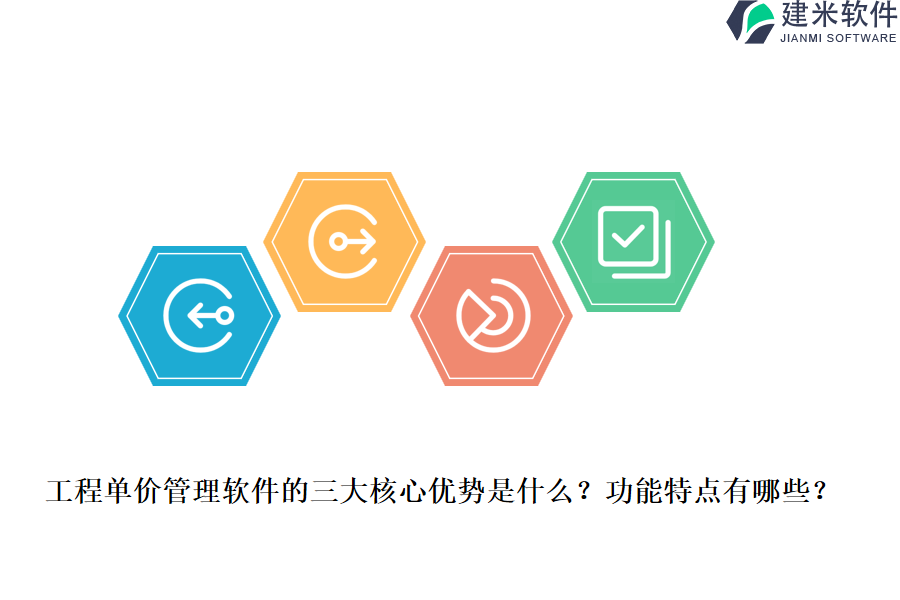 建米软件
JIANMI SOFTWARE

工程单价管理软件的三大核心优势是什么？功能特点有哪些？